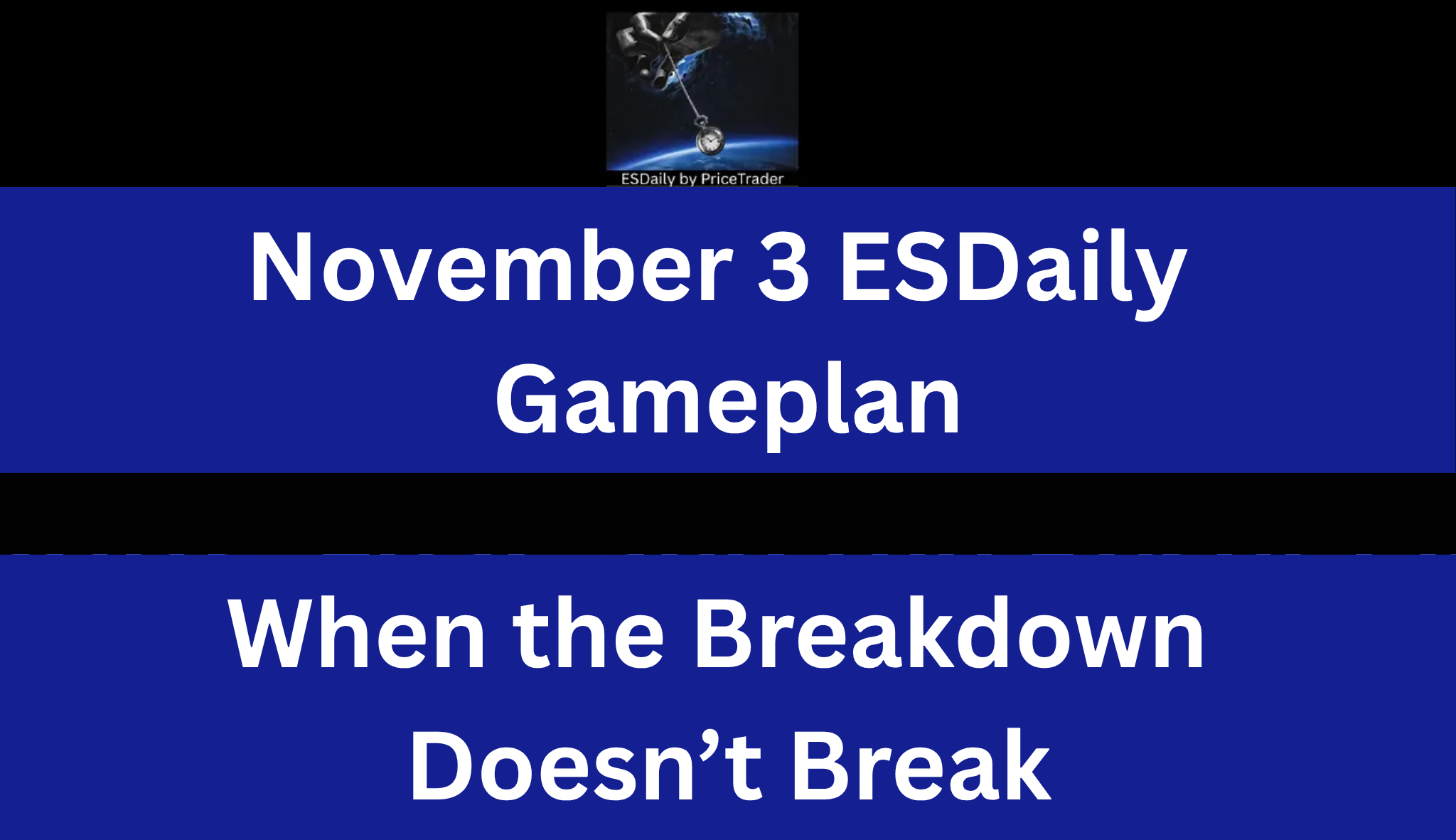 ESDaily by PriceTrader

November 3 ESDaily Gameplan

When the Breakdown Doesn’t Break